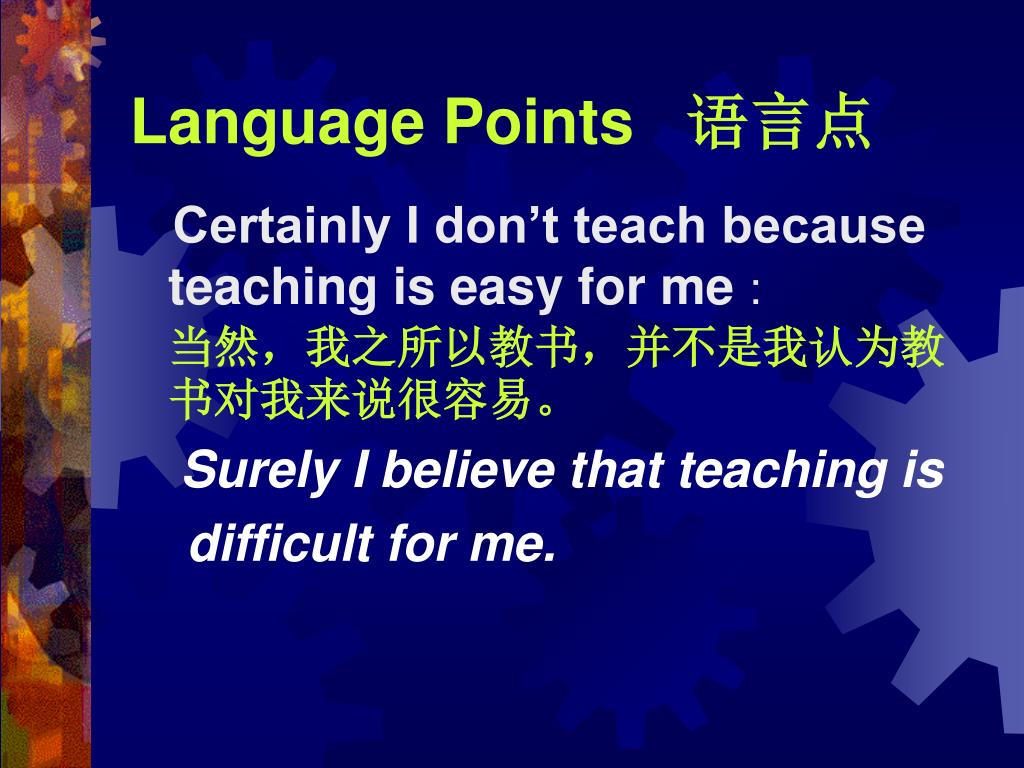 Language Points 语言点

Certainly I don’t teach because teaching is easy for me：
当然，我之所以教书，并不是我认为教书对我来说很容易。

Surely I believe that teaching is difficult for me.